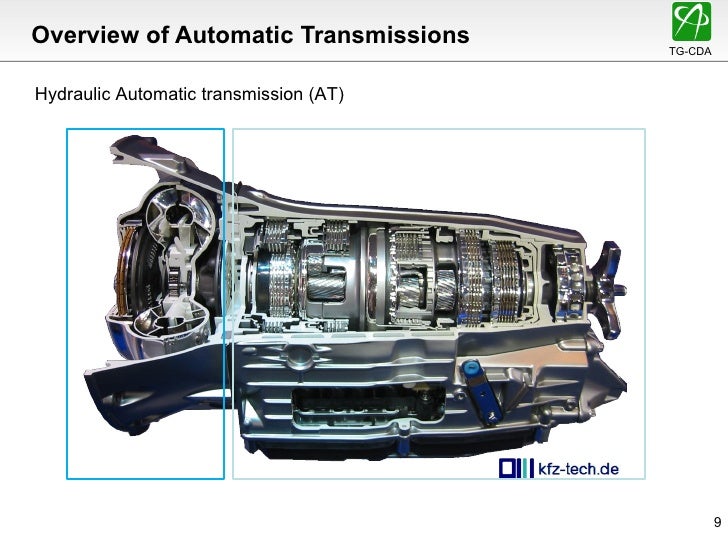 Overview of Automatic Transmissions

TG-CDA

Hydraulic Automatic transmission (AT)

kfz-tech.de

9